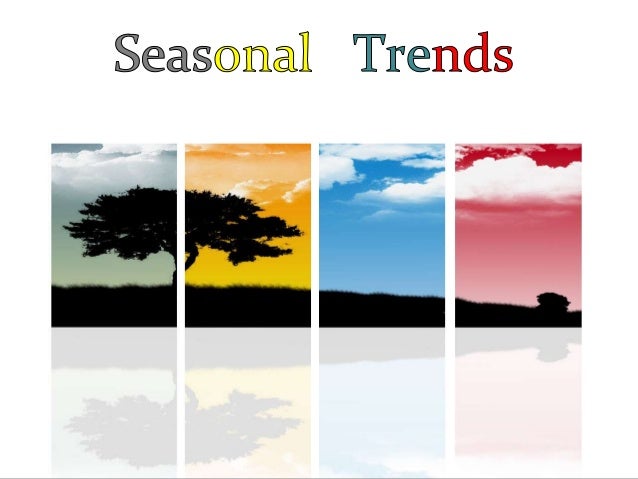 Seasonal Trends